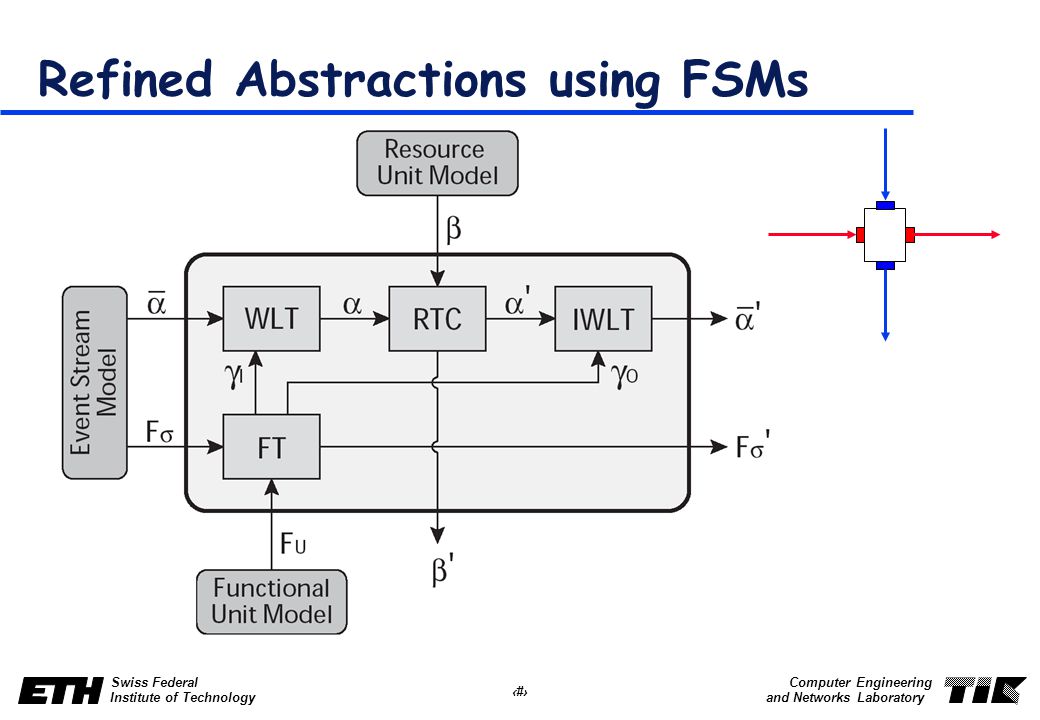 Refined Abstractions using FSMs

Resource Unit Model

$\beta$

Event Stream Model

$\bar{\alpha}$

WLT

$\alpha$

RTC

$\alpha'$

IWLT

$\bar{\alpha}'$

$\gamma_I$

$\gamma_O$

$F_\sigma$

FT

$F_\sigma'$

$F_U$

$\beta'$

Functional Unit Model

ETH Swiss Federal Institute of Technology

‹#›

Computer Engineering and Networks Laboratory

TIK